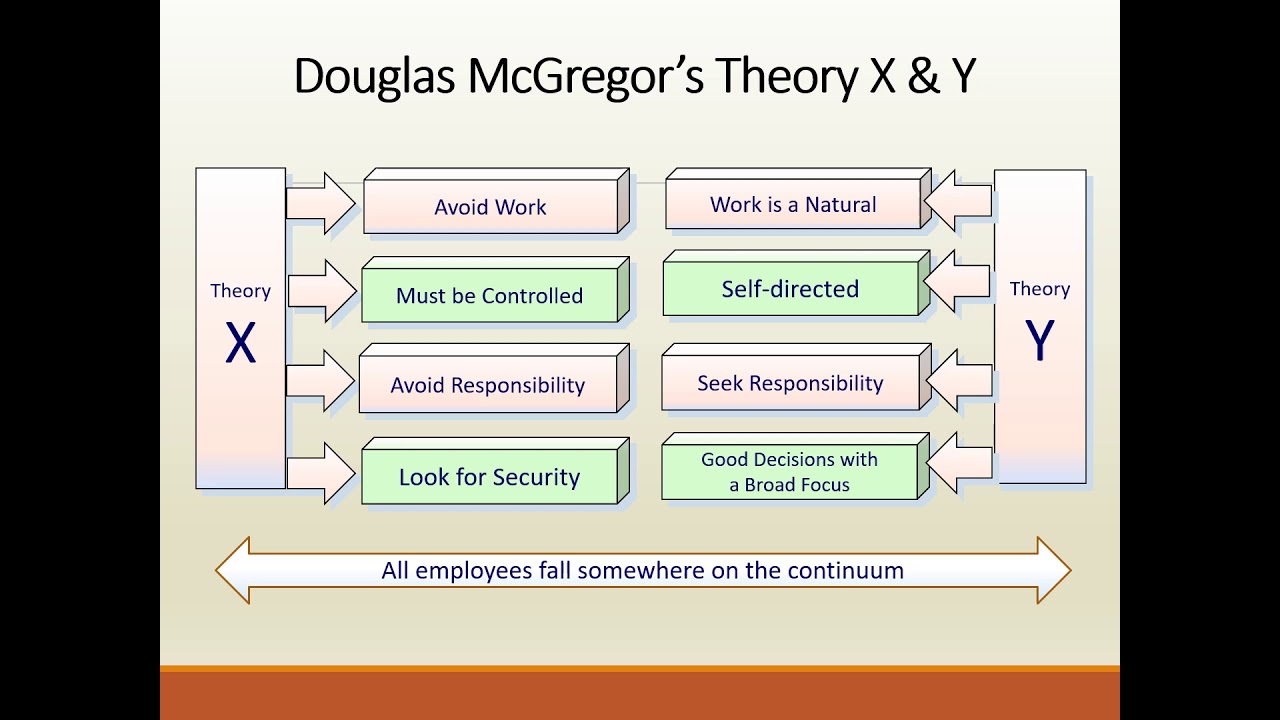 Douglas McGregor's Theory X & Y

Theory
X

Avoid Work

Must be Controlled

Avoid Responsibility

Look for Security

Work is a Natural

Self-directed

Seek Responsibility

Good Decisions with a Broad Focus

Theory
Y

All employees fall somewhere on the continuum